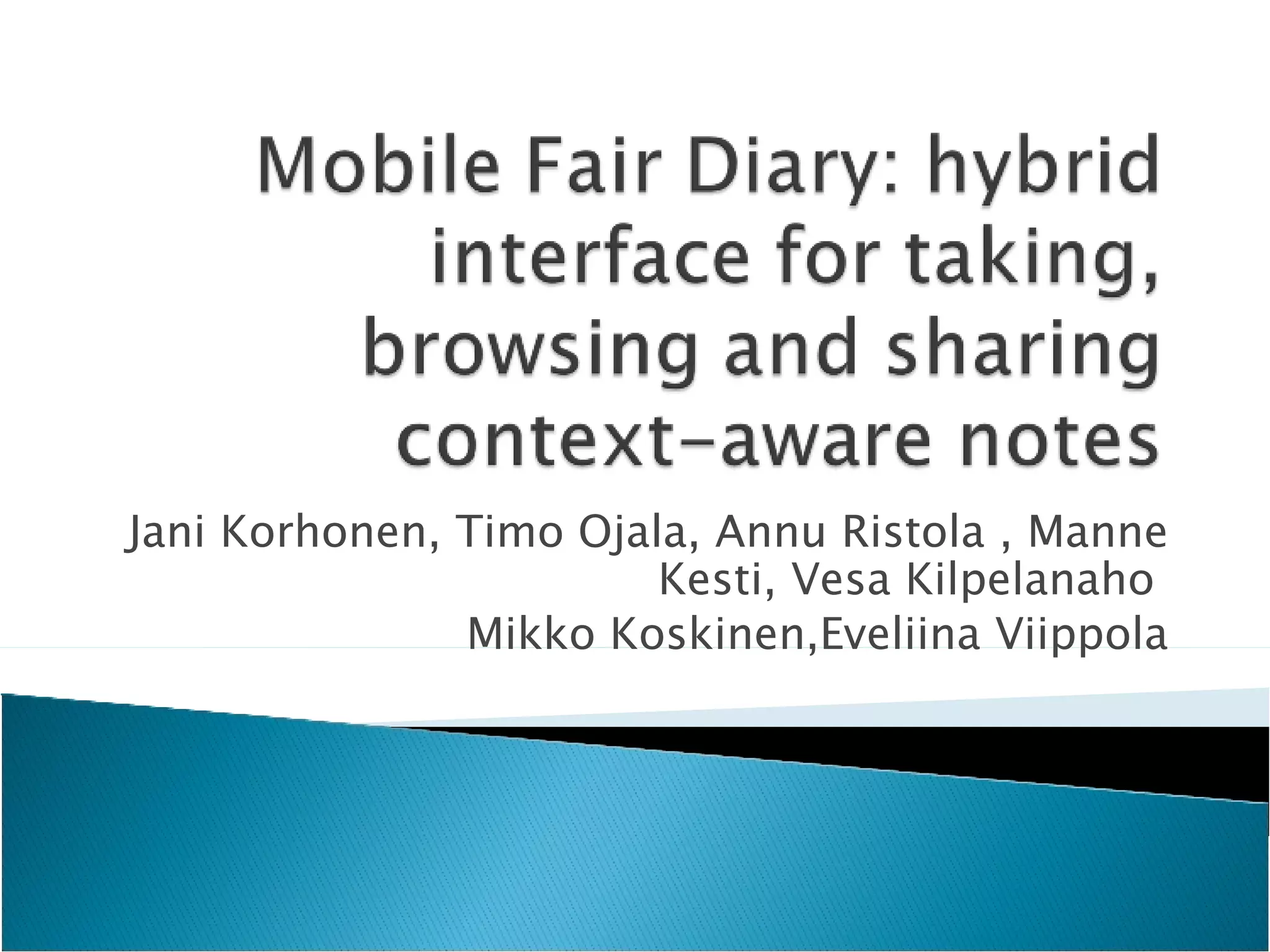 Mobile Fair Diary: hybrid interface for taking, browsing and sharing context-aware notes

Jani Korhonen, Timo Ojala, Annu Ristola , Manne Kesti, Vesa Kilpelanaho
Mikko Koskinen,Eveliina Viippola